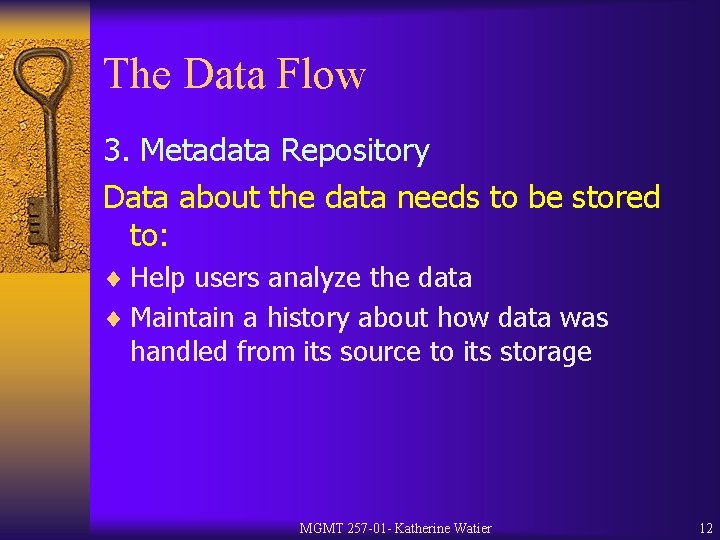 The Data Flow

3. Metadata Repository

Data about the data needs to be stored to:

♦ Help users analyze the data

♦ Maintain a history about how data was handled from its source to its storage

MGMT 257-01- Katherine Watier

12